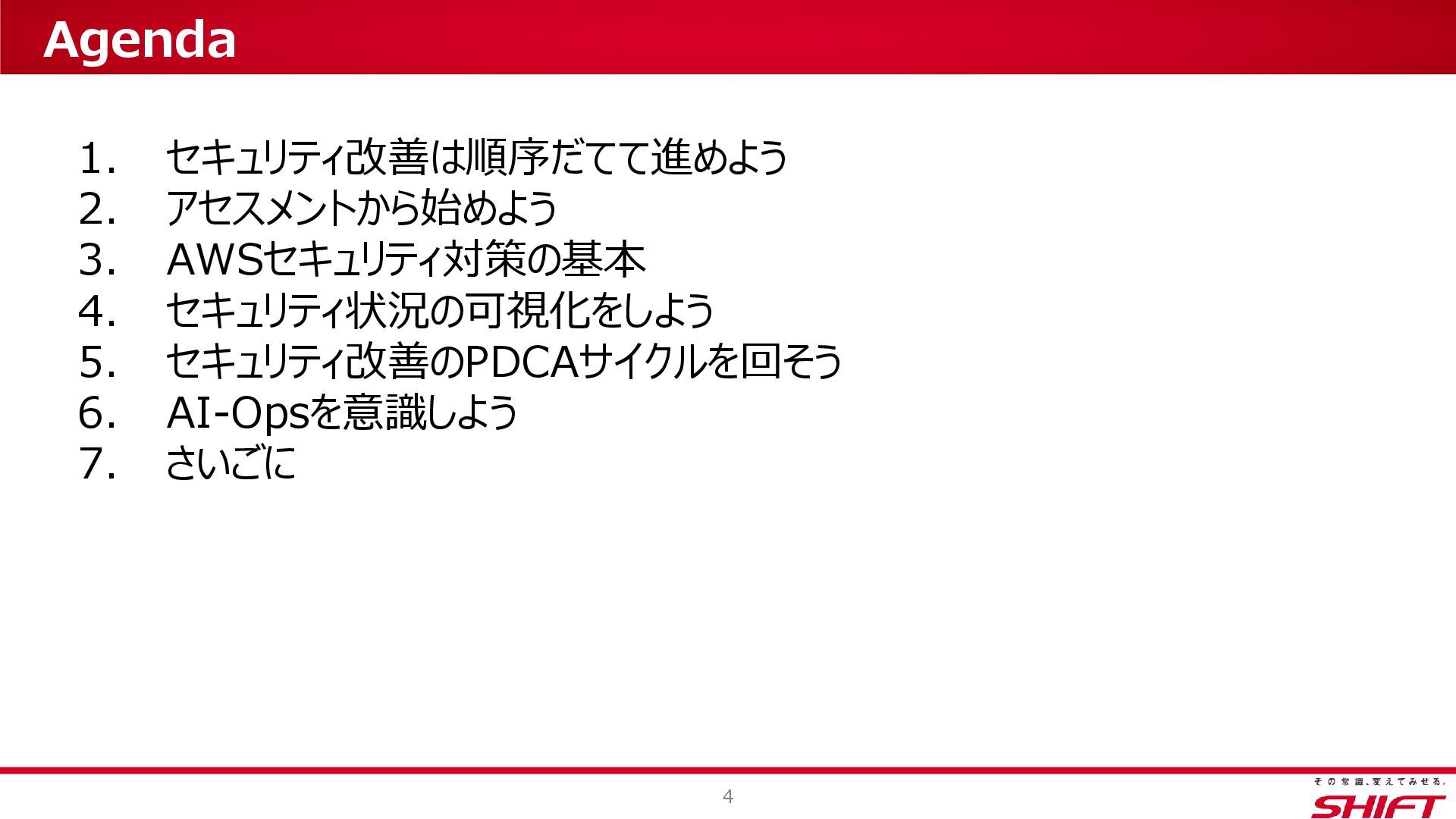 Agenda

1. セキュリティ改善は順序だてて進めよう
2. アセスメントから始めよう
3. AWSセキュリティ対策の基本
4. セキュリティ状況の可視化をしよう
5. セキュリティ改善のPDCAサイクルを回そう
6. AI-Opsを意識しよう
7. さいごに

4

その常識、変えてみせる。
SHIFT